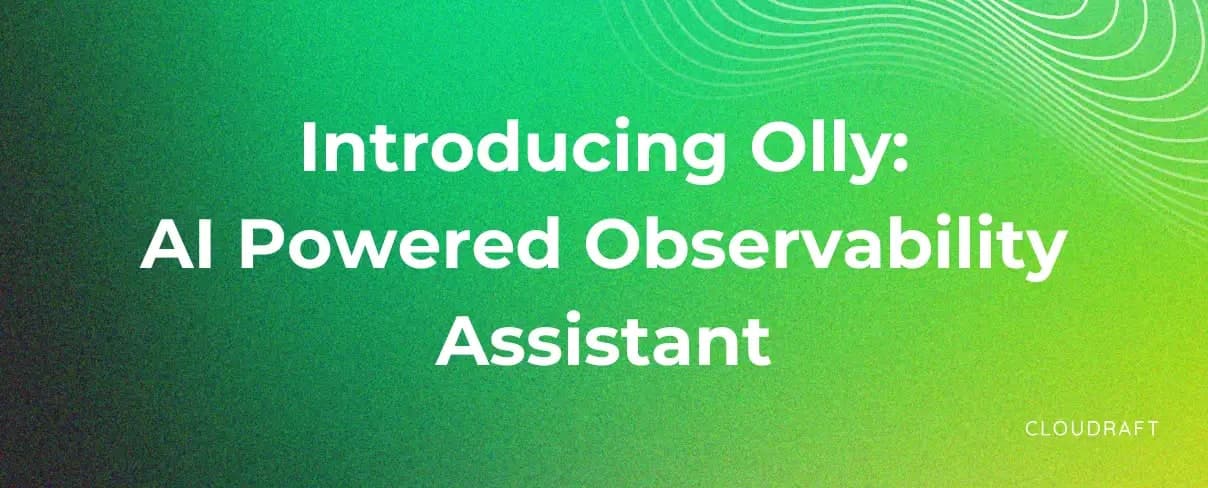 Introducing Olly:
AI Powered Observability Assistant

CLOUDRAFT